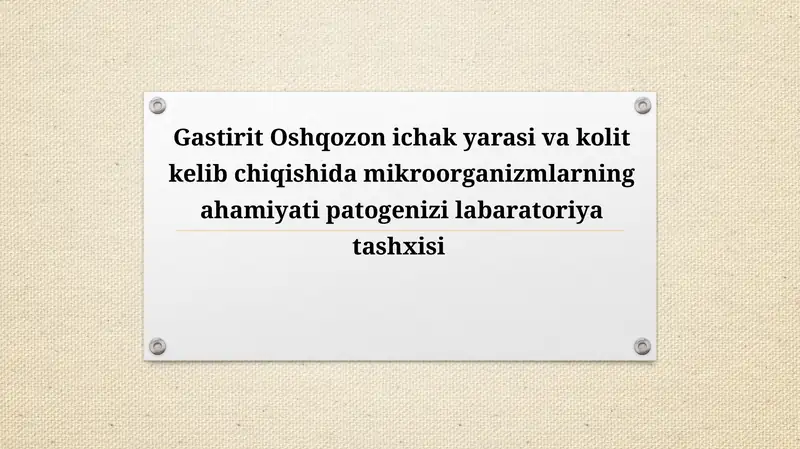 Gastirit Oshqozon ichak yarasi va kolit kelib chiqishida mikroorganizmlarning ahamiyati patogenizi labaratoriya tashxisi